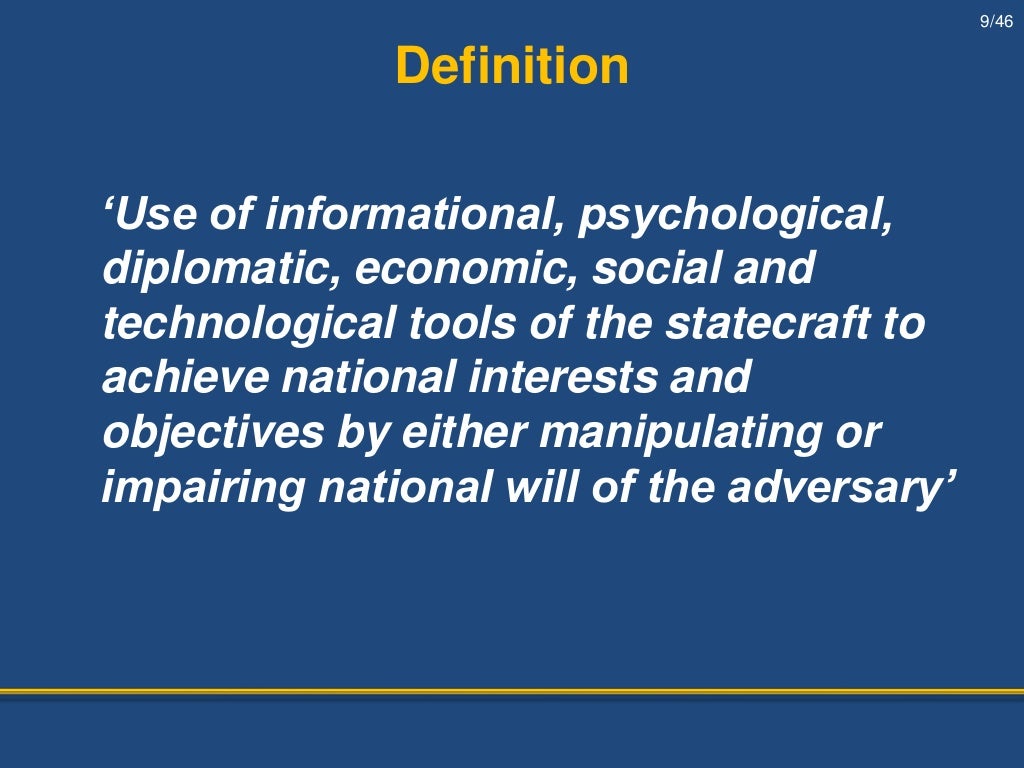 9/46

Definition

‘Use of informational, psychological, diplomatic, economic, social and technological tools of the statecraft to achieve national interests and objectives by either manipulating or impairing national will of the adversary’